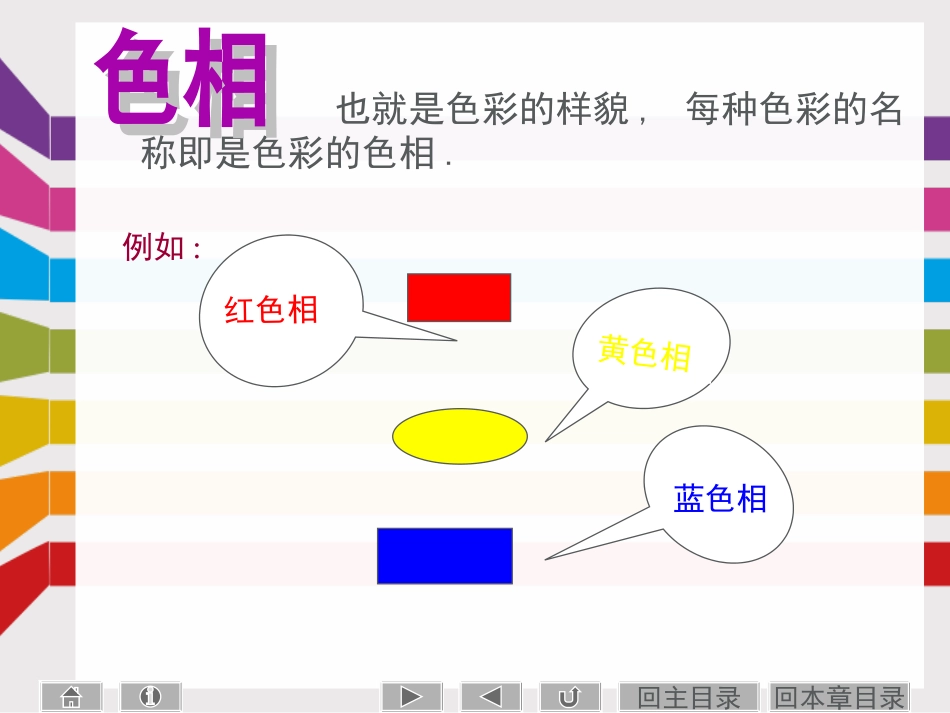 色相 也就是色彩的样貌， 每种色彩的名称即是色彩的色相.

例如：

红色相

黄色相

蓝色相

回主目录 回本章目录